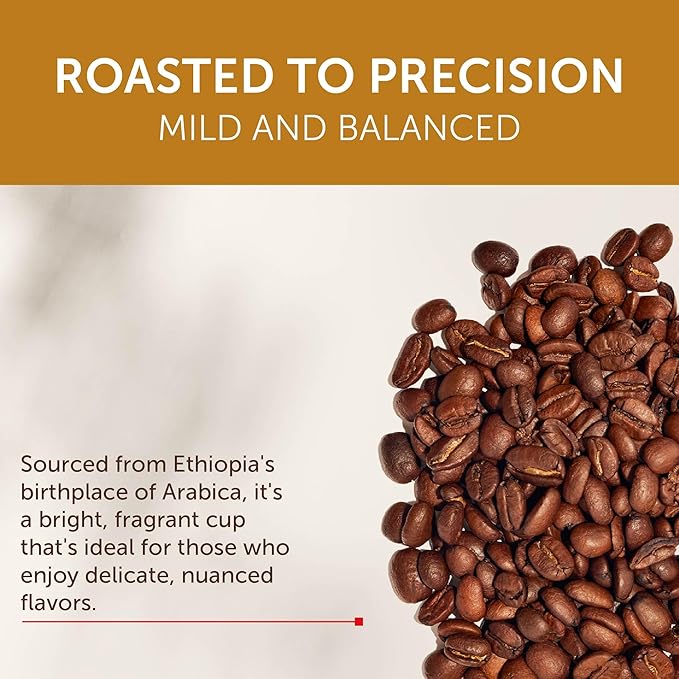 ROASTED TO PRECISION
MILD AND BALANCED

Sourced from Ethiopia's birthplace of Arabica, it's a bright, fragrant cup that's ideal for those who enjoy delicate, nuanced flavors.